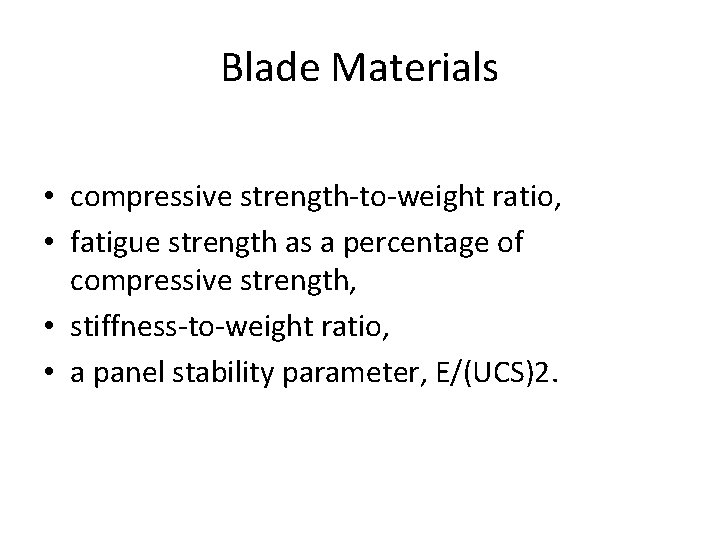 Blade Materials

• compressive strength-to-weight ratio,
• fatigue strength as a percentage of compressive strength,
• stiffness-to-weight ratio,
• a panel stability parameter, E/(UCS)2.